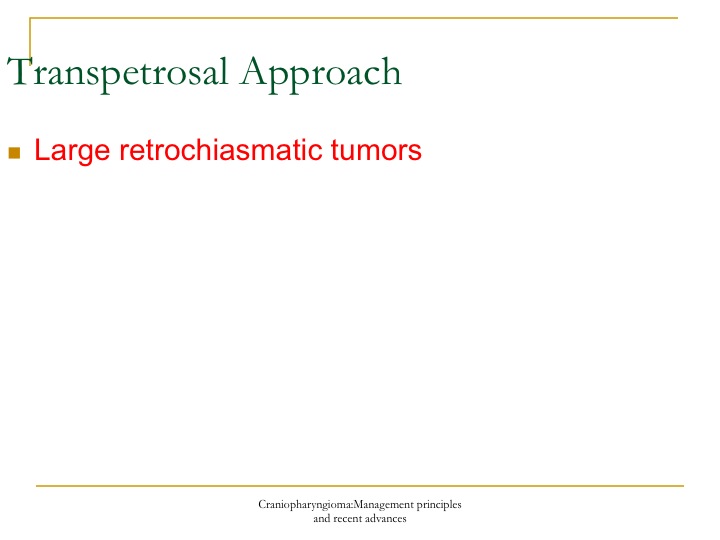 Transpetrosal Approach

Large retrochiasmatic tumors

Craniopharyngioma:Management principles and recent advances